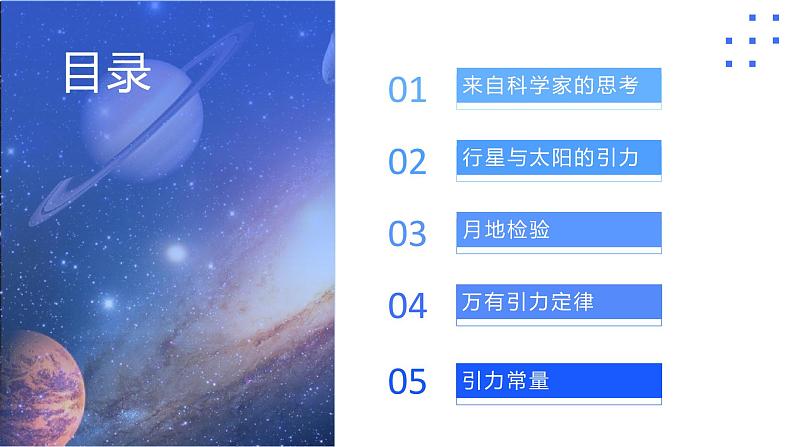 目录

01 来自科学家的思考

02 行星与太阳的引力

03 月地检验

04 万有引力定律

05 引力常量